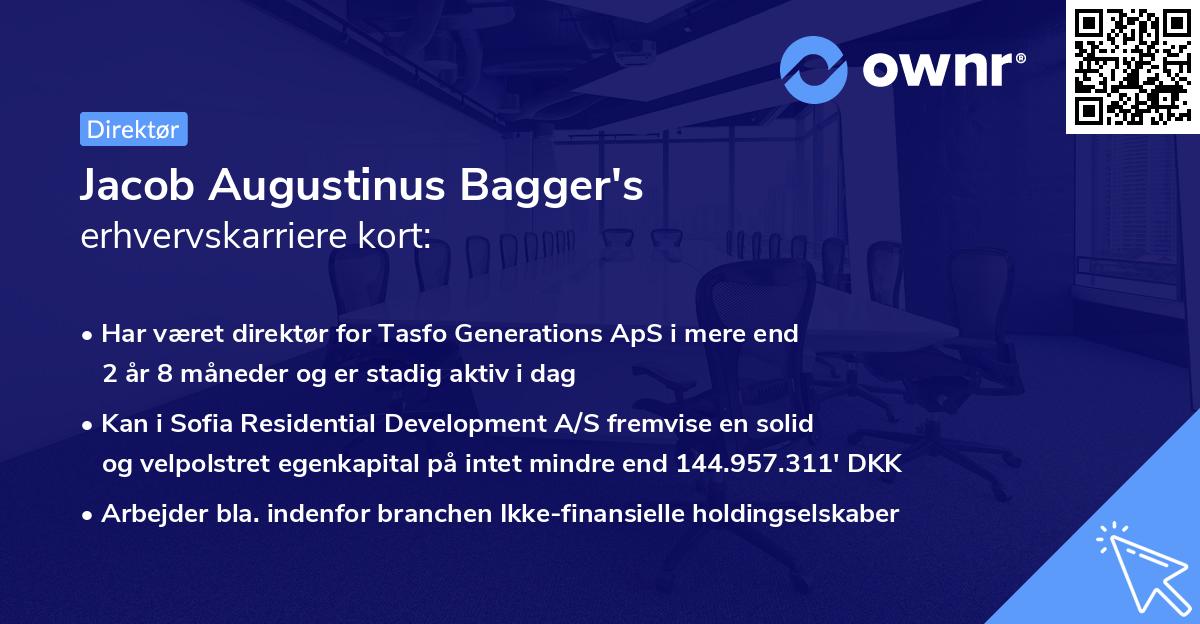 ownr®

Direktør

Jacob Augustinus Bagger's
erhvervskarriere kort:

• Har været direktør for Tasfo Generations ApS i mere end 2 år 8 måneder og er stadig aktiv i dag

• Kan i Sofia Residential Development A/S fremvise en solid og velpolstret egenkapital på intet mindre end 144.957.311' DKK

• Arbejder bla. indenfor branchen Ikke-finansielle holdingselskaber